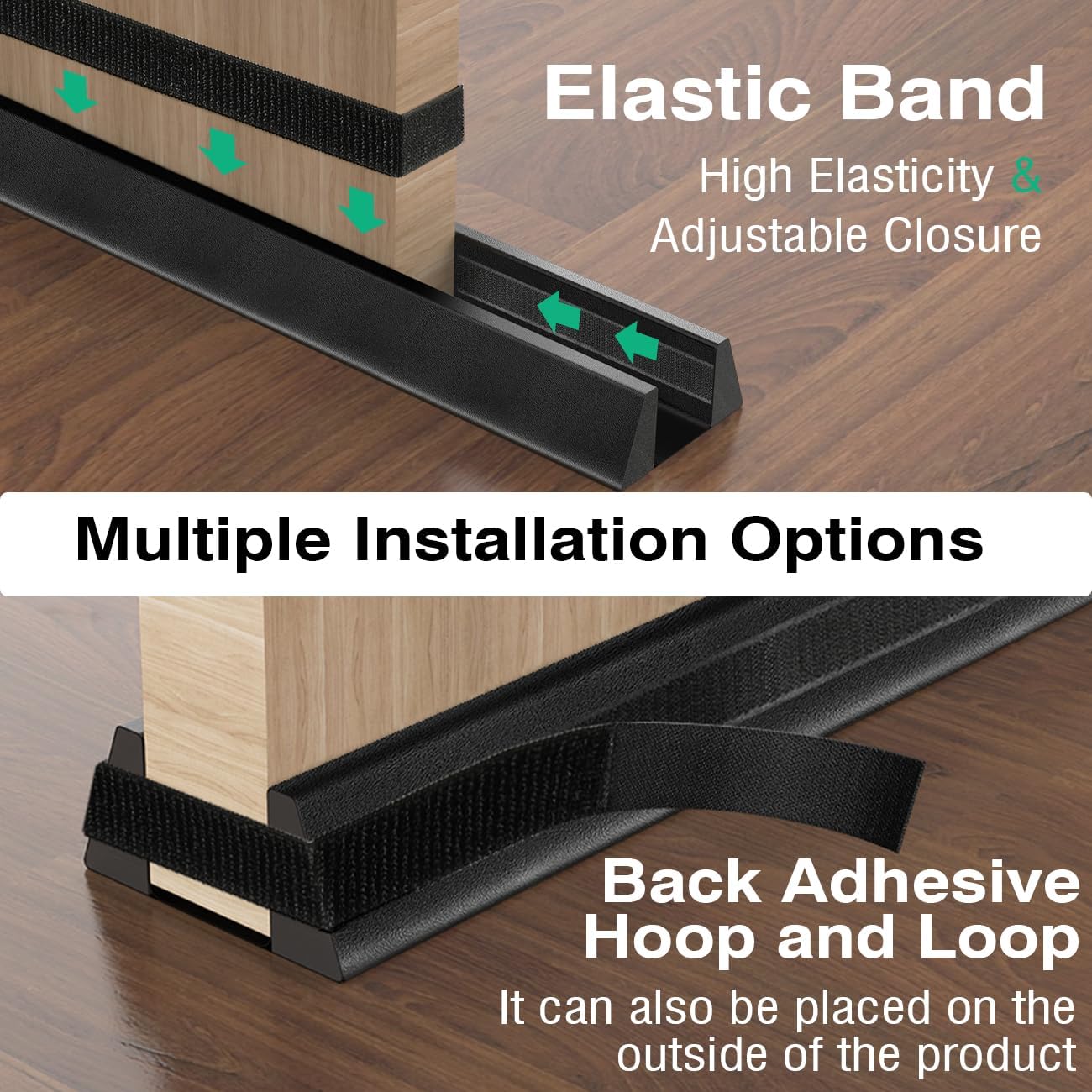 Elastic Band
High Elasticity &
Adjustable Closure

Multiple Installation Options

Back Adhesive
Hoop and Loop
It can also be placed on the outside of the product